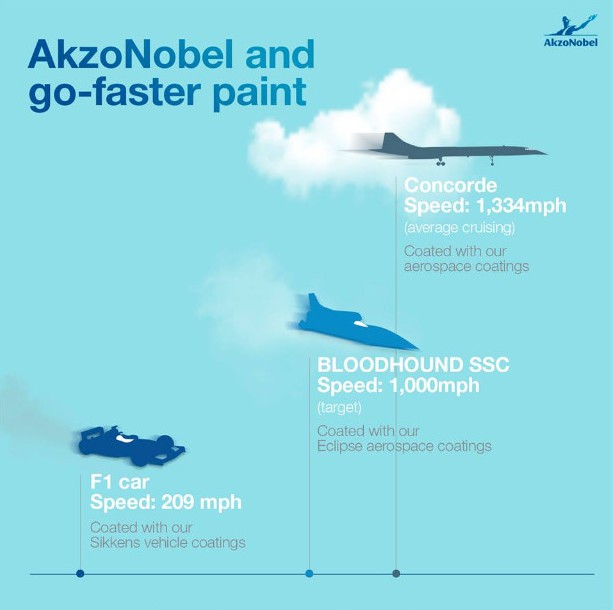 AkzoNobel and go-faster paint

AkzoNobel

Concorde
Speed: 1,334mph
(average cruising)
Coated with our aerospace coatings

BLOODHOUND SSC
Speed: 1,000mph
(target)
Coated with our Eclipse aerospace coatings

F1 car
Speed: 209 mph
Coated with our Sikkens vehicle coatings